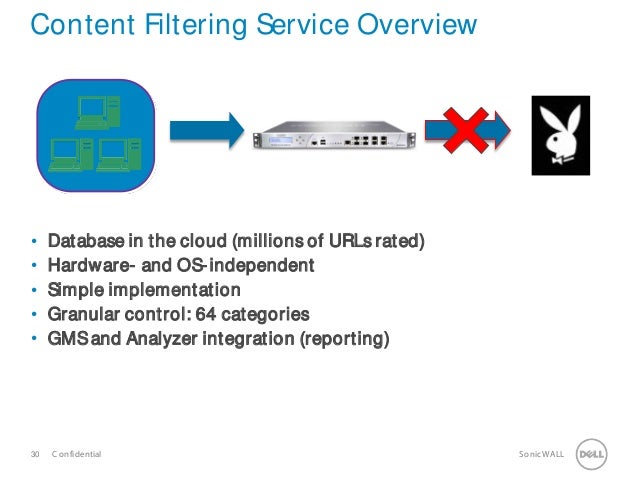 Content Filtering Service Overview

• Database in the cloud (millions of URLs rated)
• Hardware- and OS-independent
• Simple implementation
• Granular control: 64 categories
• GMS and Analyzer integration (reporting)

30 Confidential

SonicWALL DELL